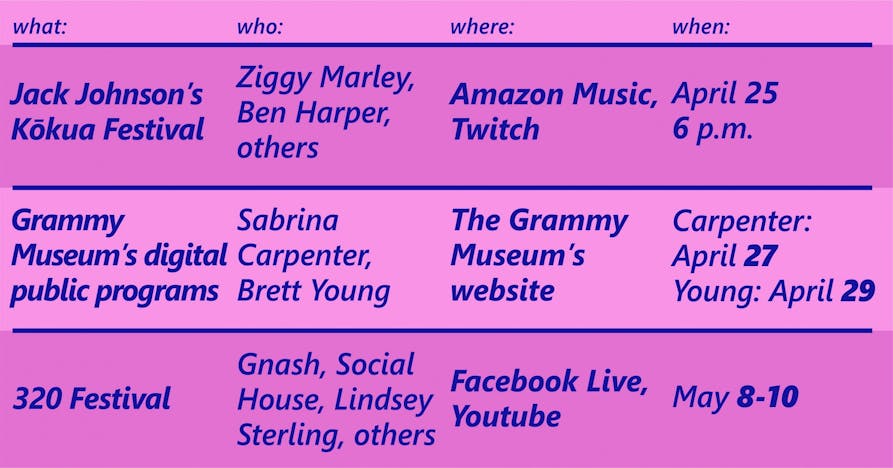 | what: | who: | where: | when: |
|---|---|---|---|
| Jack Johnson's Kōkua Festival | Ziggy Marley, Ben Harper, others | Amazon Music, Twitch | April 25 6 p.m. |
| Grammy Museum's digital public programs | Sabrina Carpenter, Brett Young | The Grammy Museum's website | Carpenter: April 27 Young: April 29 |
| 320 Festival | Gnash, Social House, Lindsey Sterling, others | Facebook Live, Youtube | May 8-10 |